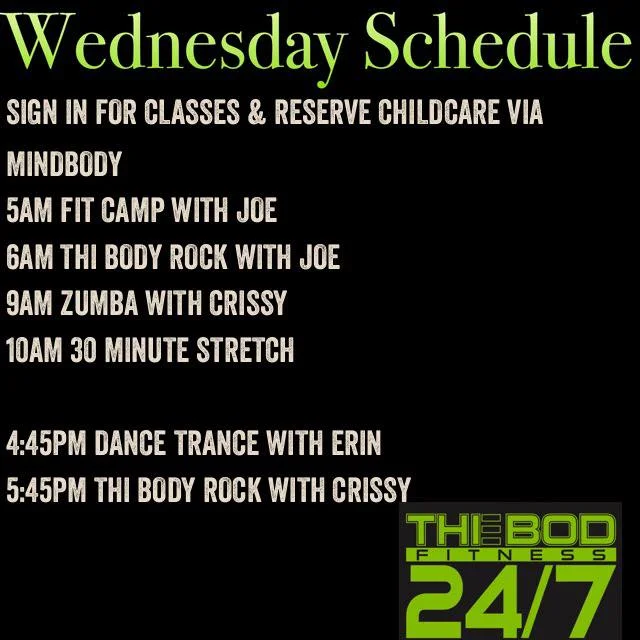 Wednesday Schedule

SIGN IN FOR CLASSES & RESERVE CHILDCARE VIA MINDBODY
5AM FIT CAMP WITH JOE
6AM THI BODY ROCK WITH JOE
9AM ZUMBA WITH CRISSY
10AM 30 MINUTE STRETCH

4:45PM DANCE TRANCE WITH ERIN
5:45PM THI BODY ROCK WITH CRISSY

THI BOD
FITNESS
24/7